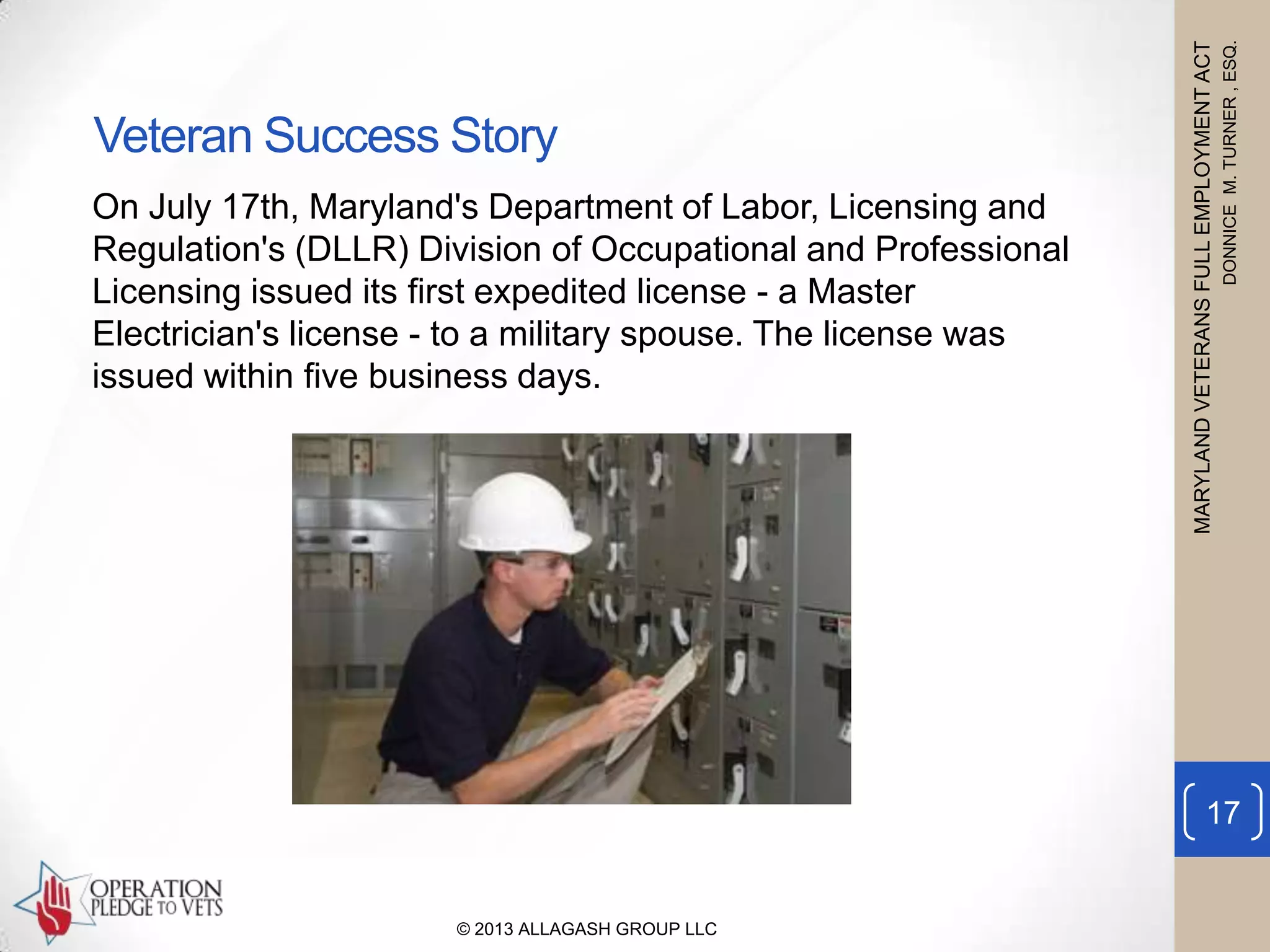 Veteran Success Story

On July 17th, Maryland's Department of Labor, Licensing and Regulation's (DLLR) Division of Occupational and Professional Licensing issued its first expedited license - a Master Electrician's license - to a military spouse. The license was issued within five business days.

MARYLAND VETERANS FULL EMPLOYMENT ACT
DONNICE M. TURNER , ESQ.

17

OPERATION PLEDGE TO VETS

© 2013 ALLAGASH GROUP LLC